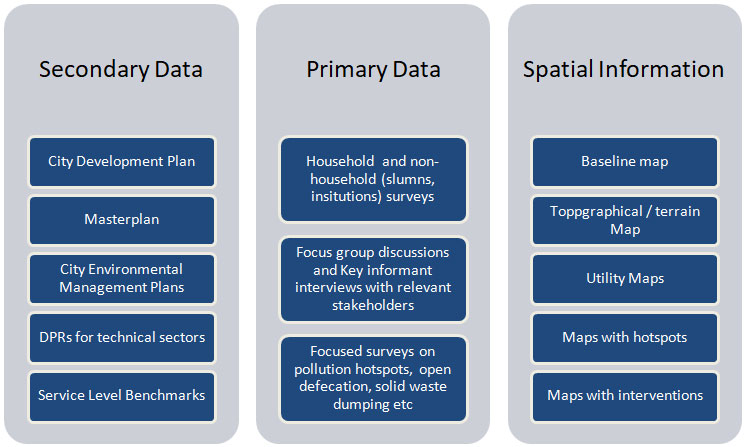 Secondary Data

City Development Plan

Masterplan

City Environmental Management Plans

DPRs for technical sectors

Service Level Benchmarks

Primary Data

Household and non-household (slumns, insitutions) surveys

Focus group discussions and Key informant interviews with relevant stakeholders

Focused surveys on pollution hotspots, open defecation, solid waste dumping etc

Spatial Information

Baseline map

Toppgraphical / terrain Map

Utility Maps

Maps with hotspots

Maps with interventions